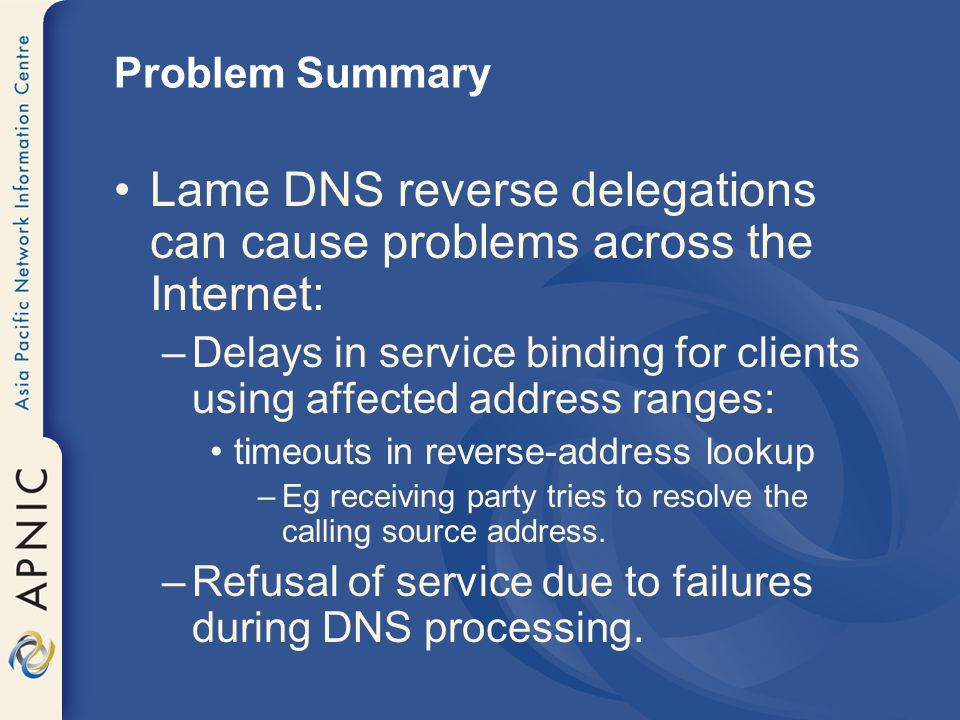 Asia Pacific Network Information Centre

APNIC

Problem Summary

• Lame DNS reverse delegations can cause problems across the Internet:

– Delays in service binding for clients using affected address ranges:

• timeouts in reverse-address lookup

– Eg receiving party tries to resolve the calling source address.

– Refusal of service due to failures during DNS processing.